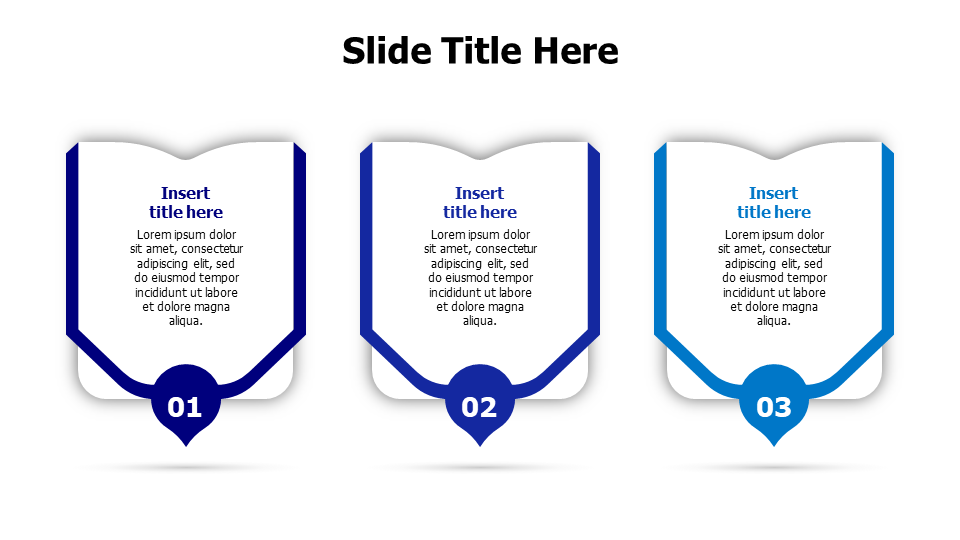 Slide Title Here

Insert title here

Lorem ipsum dolor sit amet, consectetur adipiscing elit, sed do eiusmod tempor incididunt ut labore et dolore magna aliqua.

01

Insert title here

Lorem ipsum dolor sit amet, consectetur adipiscing elit, sed do eiusmod tempor incididunt ut labore et dolore magna aliqua.

02

Insert title here

Lorem ipsum dolor sit amet, consectetur adipiscing elit, sed do eiusmod tempor incididunt ut labore et dolore magna aliqua.

03